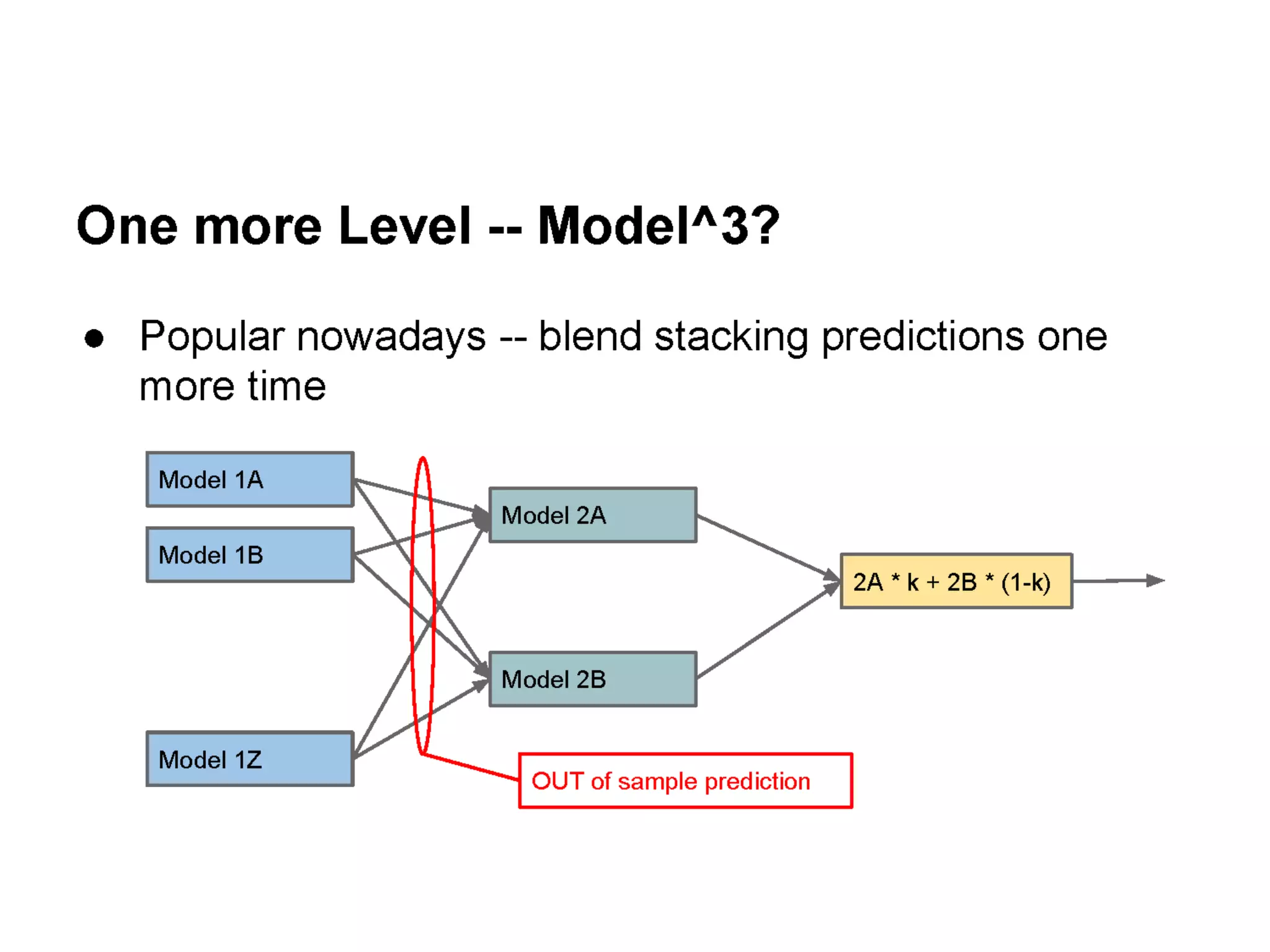 One more Level -- Model^3?

● Popular nowadays -- blend stacking predictions one more time

Model 1A

Model 1B

Model 1Z

Model 2A

Model 2B

2A * k + 2B * (1-k)

OUT of sample prediction